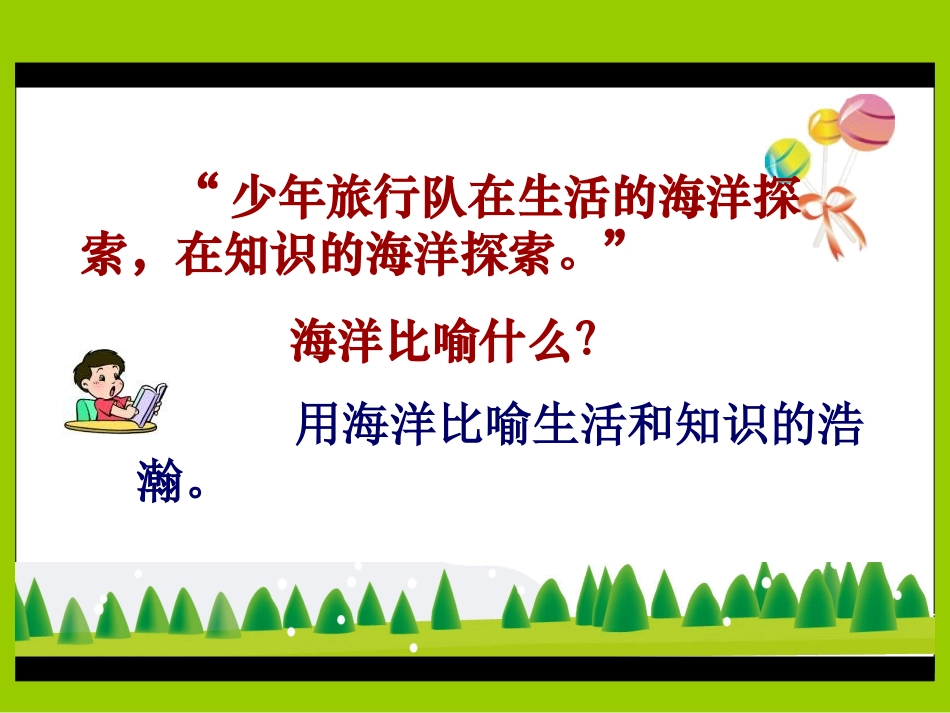 “少年旅行队在生活的海洋探索，在知识的海洋探索。”

海洋比喻什么?

用海洋比喻生活和知识的浩瀚。